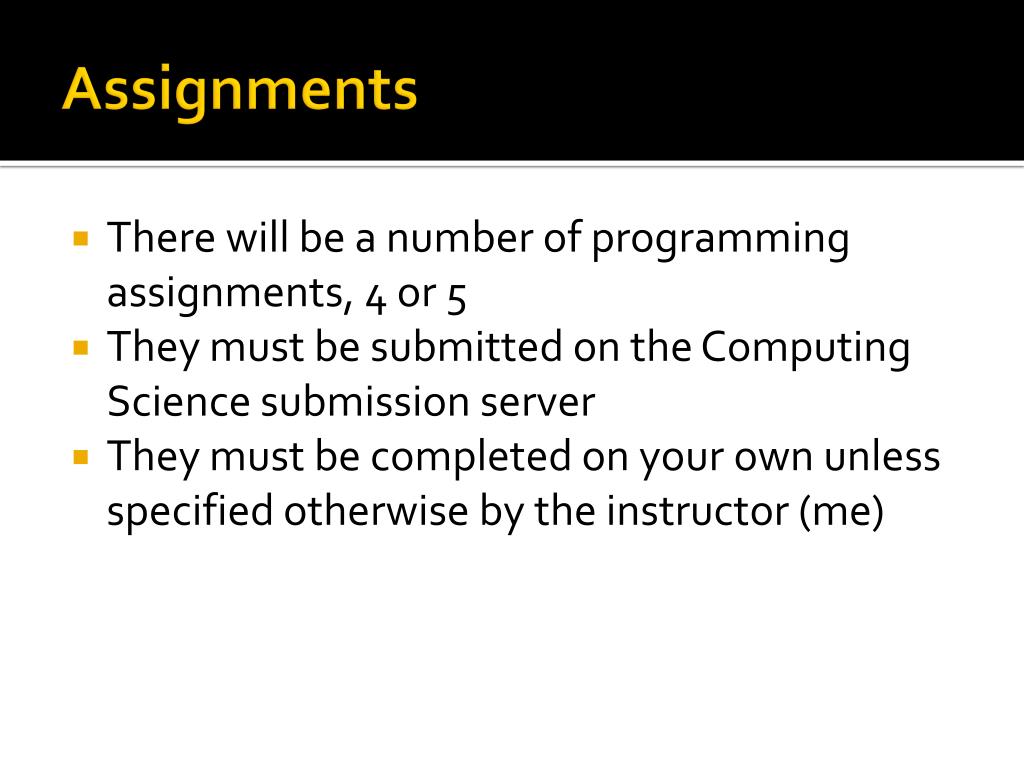 Assignments

There will be a number of programming assignments, 4 or 5
They must be submitted on the Computing Science submission server
They must be completed on your own unless specified otherwise by the instructor (me)